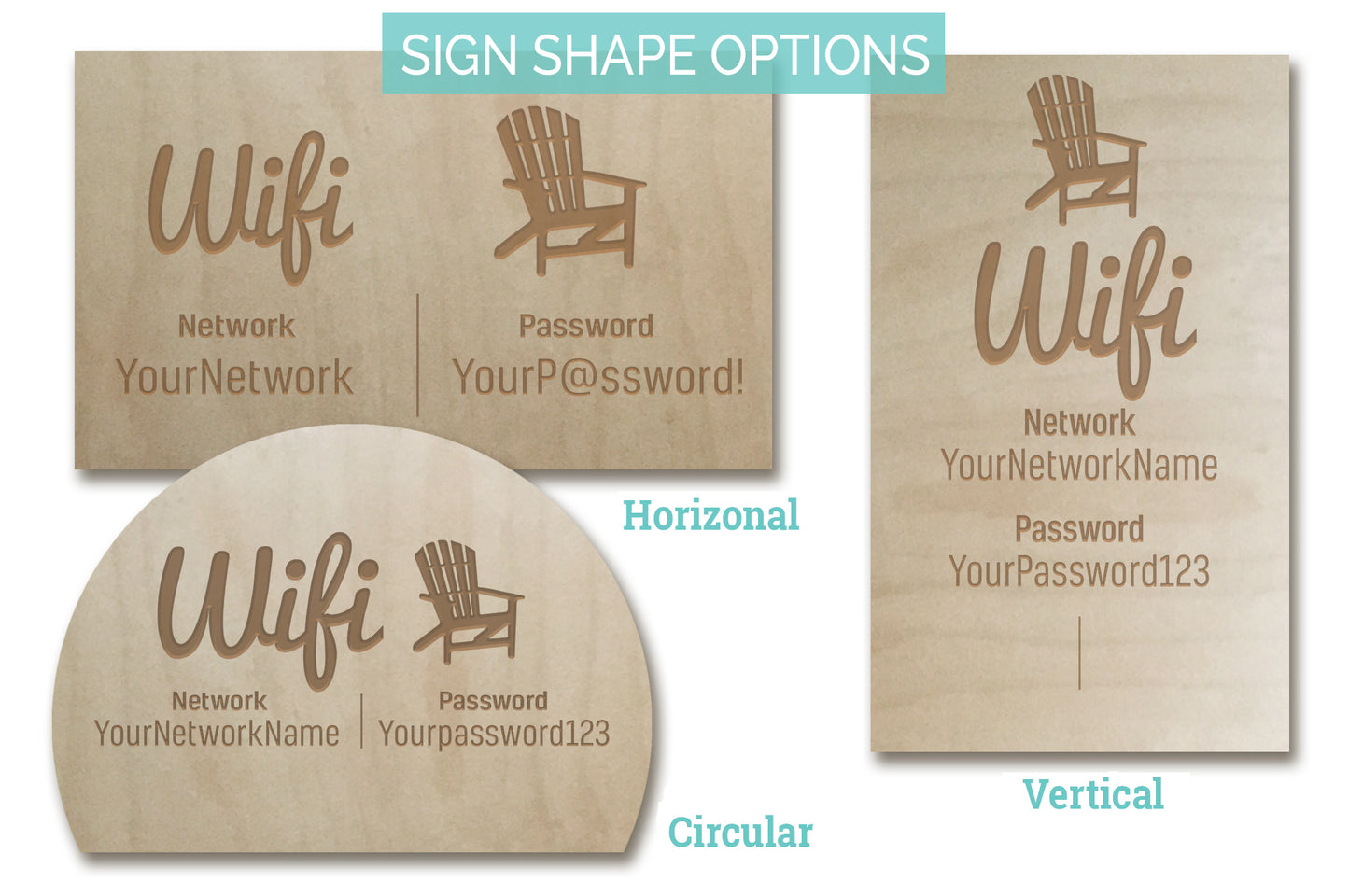 SIGN SHAPE OPTIONS

Wifi

Network
YourNetwork

Password
YourP@ssword!

Horizonal

Wifi

Network
YourNetworkName

Password
Yourpassword123

Circular

Wifi

Network
YourNetworkName

Password
YourPassword123

Vertical